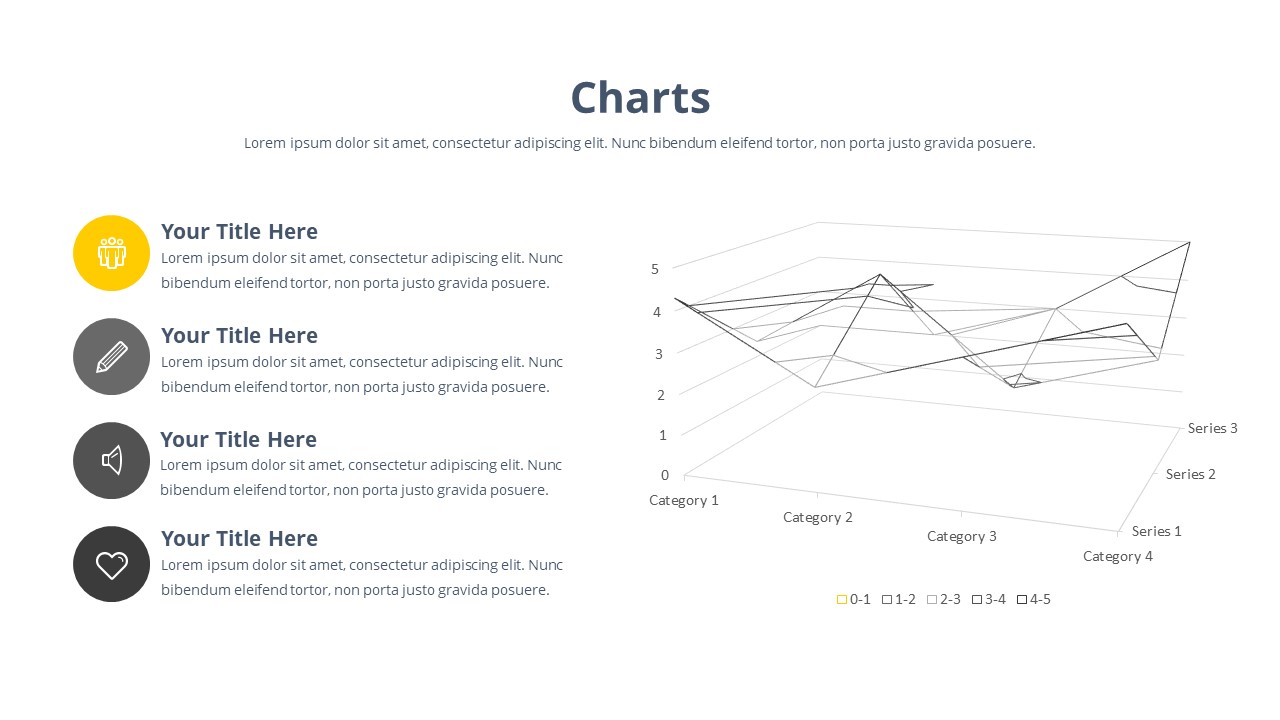 Charts

Lorem ipsum dolor sit amet, consectetur adipiscing elit. Nunc bibendum eleifend tortor, non porta justo gravida posuere.

Your Title Here
Lorem ipsum dolor sit amet, consectetur adipiscing elit. Nunc bibendum eleifend tortor, non porta justo gravida posuere.

Your Title Here
Lorem ipsum dolor sit amet, consectetur adipiscing elit. Nunc bibendum eleifend tortor, non porta justo gravida posuere.

Your Title Here
Lorem ipsum dolor sit amet, consectetur adipiscing elit. Nunc bibendum eleifend tortor, non porta justo gravida posuere.

Your Title Here
Lorem ipsum dolor sit amet, consectetur adipiscing elit. Nunc bibendum eleifend tortor, non porta justo gravida posuere.

5
4
3
2
1
0
Category 1
Category 2
Category 3
Category 4
Series 1
Series 2
Series 3

0-1 1-2 2-3 3-4 4-5